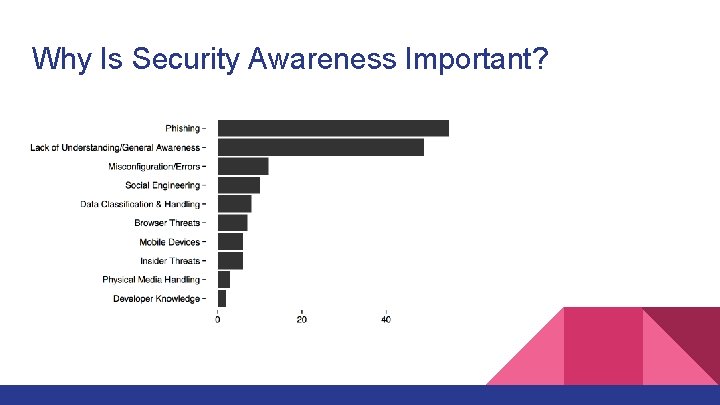 Why Is Security Awareness Important?

Phishing
Lack of Understanding/General Awareness
Misconfiguration/Errors
Social Engineering
Data Classification & Handling
Browser Threats
Mobile Devices
Insider Threats
Physical Media Handling
Developer Knowledge

0
20
40